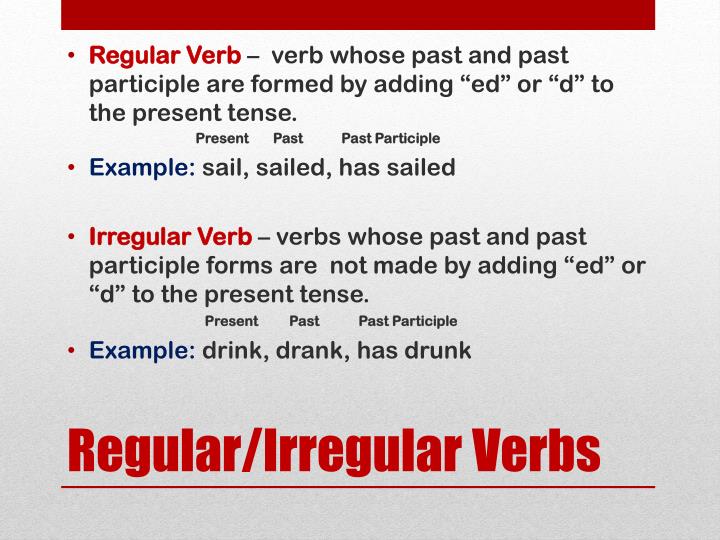 • Regular Verb – verb whose past and past participle are formed by adding “ed” or “d” to the present tense.

Present Past Past Participle

• Example: sail, sailed, has sailed

• Irregular Verb – verbs whose past and past participle forms are not made by adding “ed” or “d” to the present tense.

Present Past Past Participle

• Example: drink, drank, has drunk

Regular/Irregular Verbs